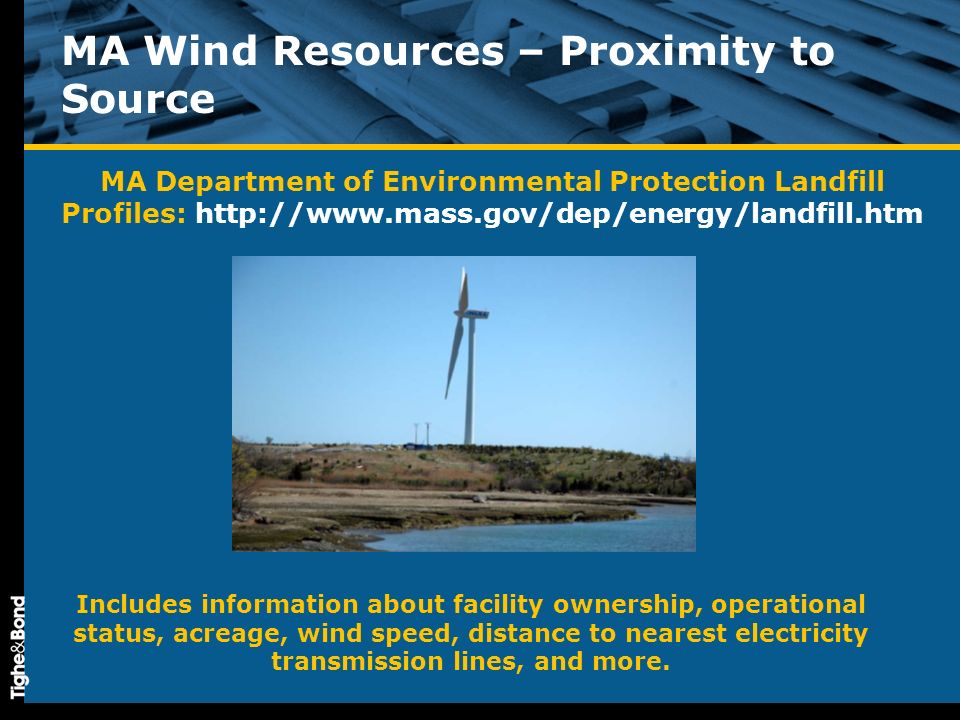 MA Wind Resources – Proximity to Source

MA Department of Environmental Protection Landfill Profiles: http://www.mass.gov/dep/energy/landfill.htm

Includes information about facility ownership, operational status, acreage, wind speed, distance to nearest electricity transmission lines, and more.

Tighe&Bond